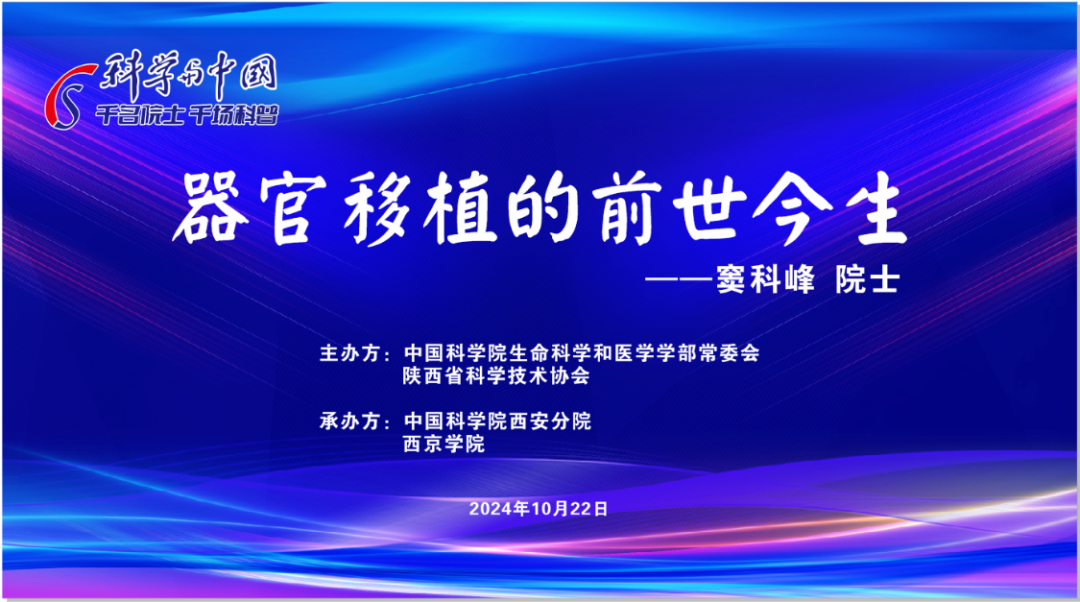 科学与中国
千名院士 千场科普

器官移植的前世今生

——窦科峰 院士

主办方：中国科学院生命科学和医学学部常委会
陕西省科学技术协会

承办方：中国科学院西安分院
西京学院

2024年10月22日